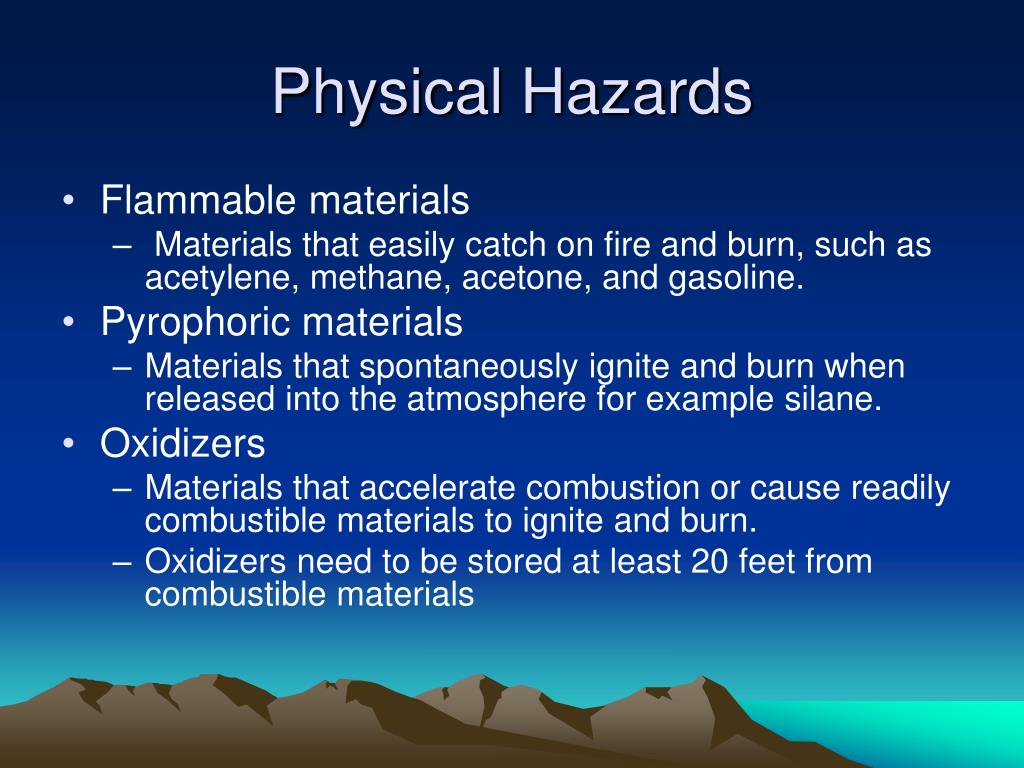 Physical Hazards

• Flammable materials
 – Materials that easily catch on fire and burn, such as acetylene, methane, acetone, and gasoline.
• Pyrophoric materials
 – Materials that spontaneously ignite and burn when released into the atmosphere for example silane.
• Oxidizers
 – Materials that accelerate combustion or cause readily combustible materials to ignite and burn.
 – Oxidizers need to be stored at least 20 feet from combustible materials